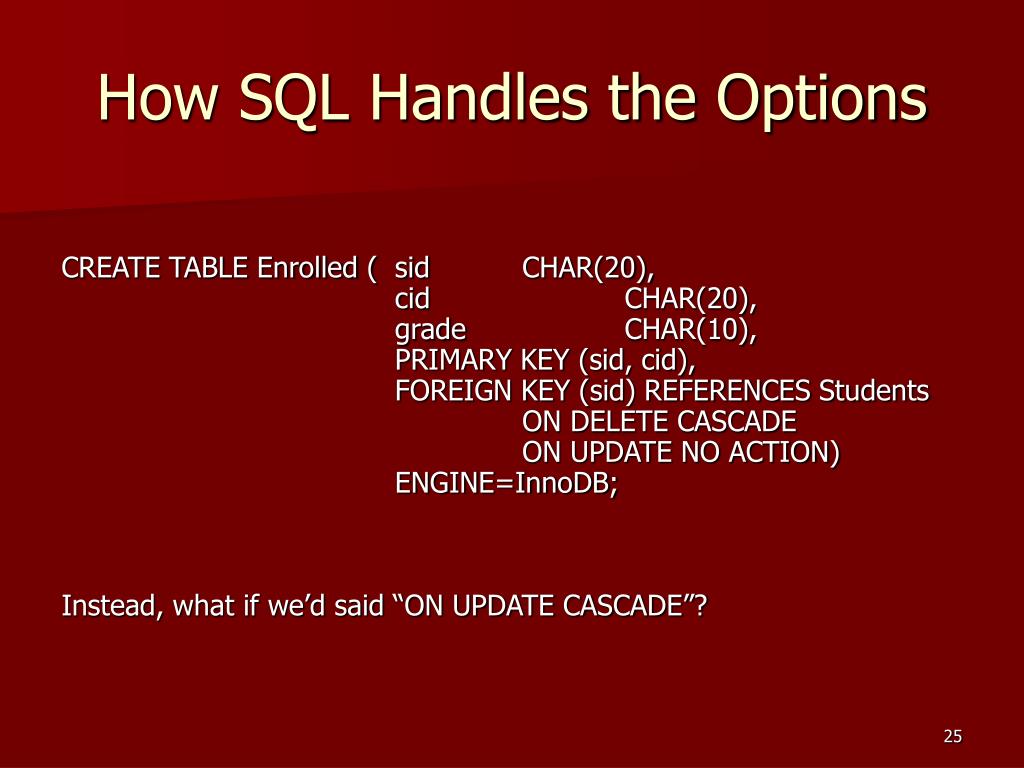 How SQL Handles the Options

CREATE TABLE Enrolled ( sid CHAR(20),
cid CHAR(20),
grade CHAR(10),
PRIMARY KEY (sid, cid),
FOREIGN KEY (sid) REFERENCES Students
ON DELETE CASCADE
ON UPDATE NO ACTION)
ENGINE=InnoDB;

Instead, what if we'd said "ON UPDATE CASCADE"?

25